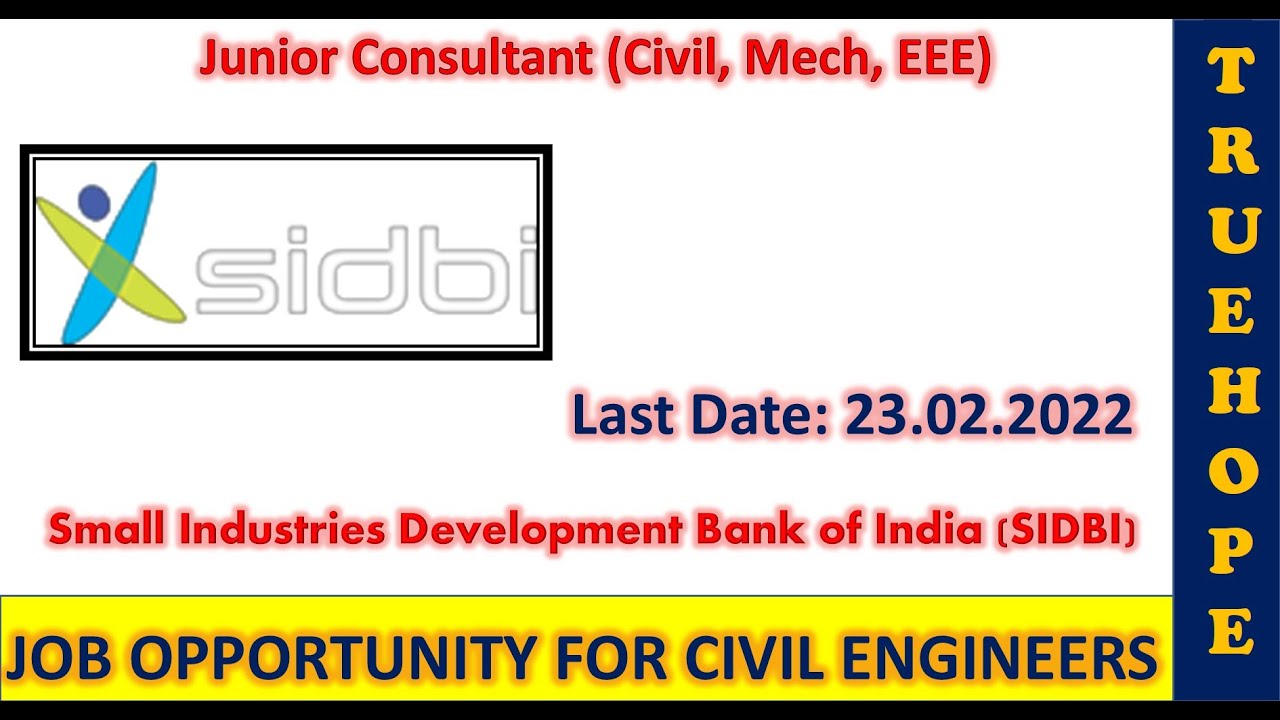 Junior Consultant (Civil, Mech, EEE)

sidbi

Last Date: 23.02.2022

Small Industries Development Bank of India (SIDBI)

JOB OPPORTUNITY FOR CIVIL ENGINEERS

TRUEHOPE